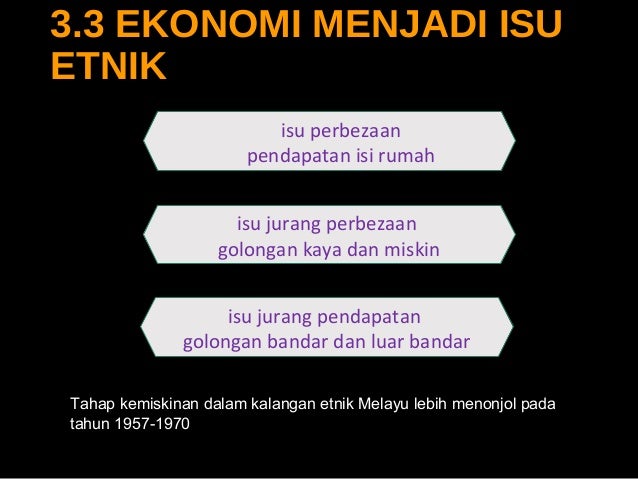 3.3 EKONOMI MENJADI ISU ETNIK

isu perbezaan pendapatan isi rumah

isu jurang perbezaan golongan kaya dan miskin

isu jurang pendapatan golongan bandar dan luar bandar

Tahap kemiskinan dalam kalangan etnik Melayu lebih menonjol pada tahun 1957-1970